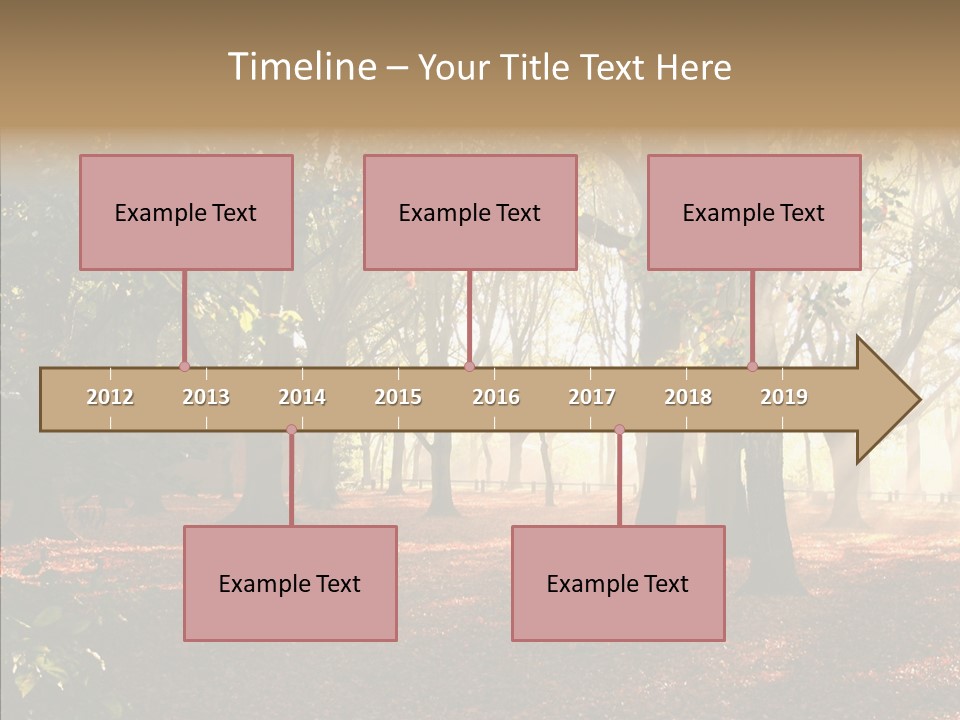 Timeline – Your Title Text Here

Example Text

Example Text

Example Text

2012 2013 2014 2015 2016 2017 2018 2019

Example Text

Example Text